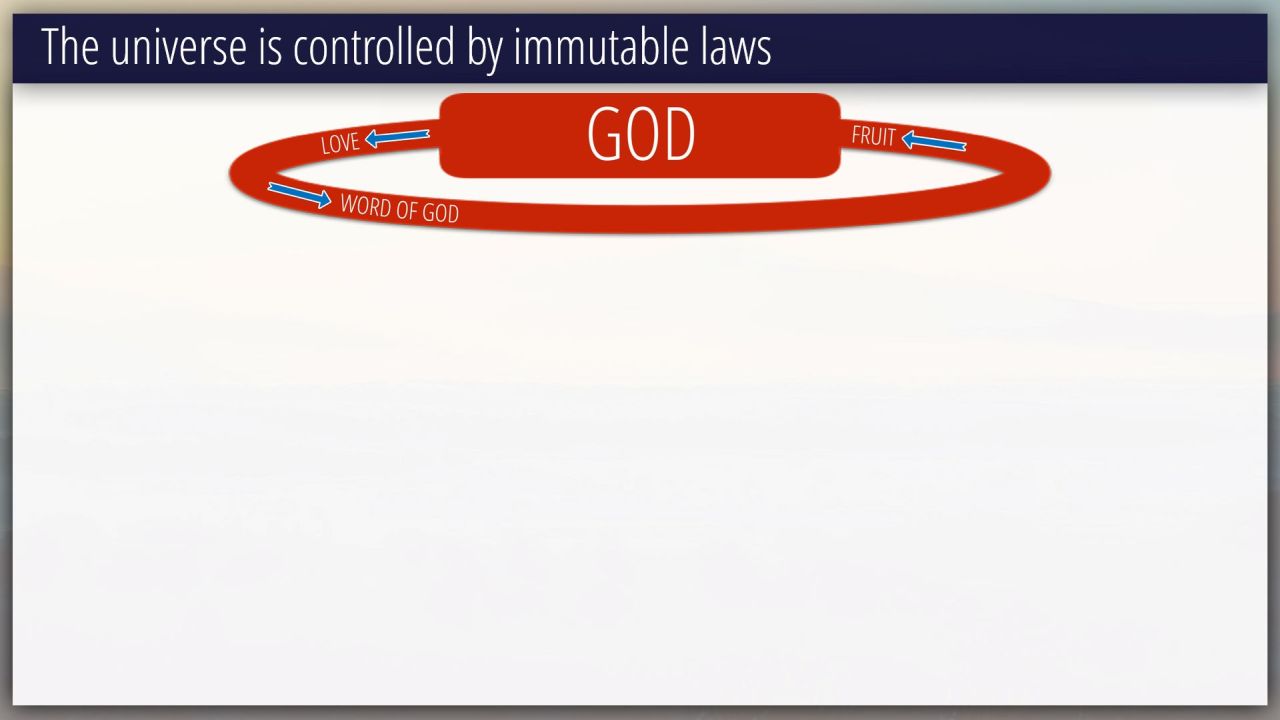 The universe is controlled by immutable laws

GOD

LOVE

FRUIT

WORD OF GOD